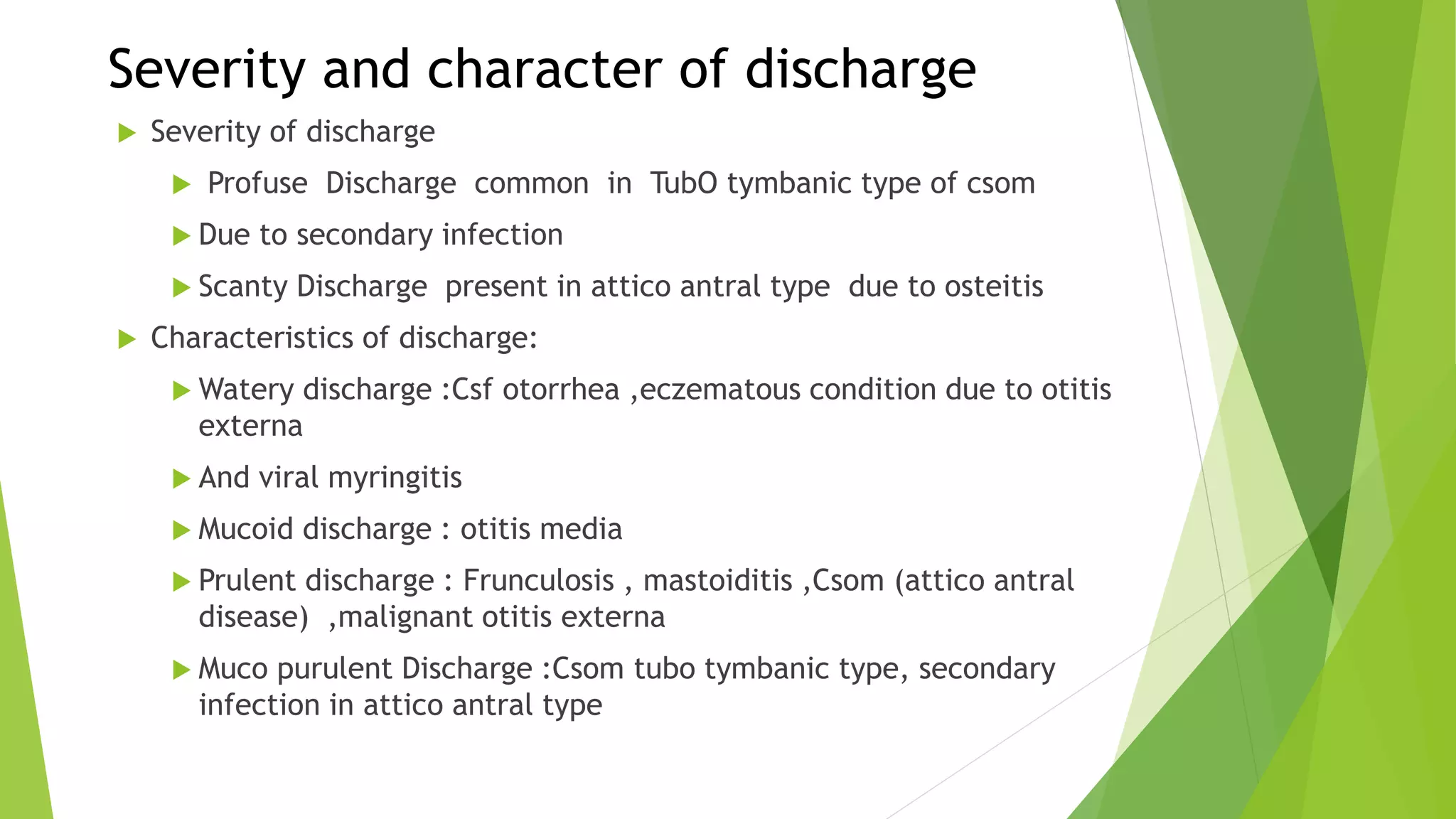 Severity and character of discharge

Severity of discharge

Profuse Discharge common in TubO tymbanic type of csom

Due to secondary infection

Scanty Discharge present in attico antral type due to osteitis

Characteristics of discharge:

Watery discharge :Csf otorrhea ,eczematous condition due to otitis externa

And viral myringitis

Mucoid discharge : otitis media

Prulent discharge : Frunculosis , mastoiditis ,Csom (attico antral disease) ,malignant otitis externa

Muco purulent Discharge :Csom tubo tymbanic type, secondary infection in attico antral type